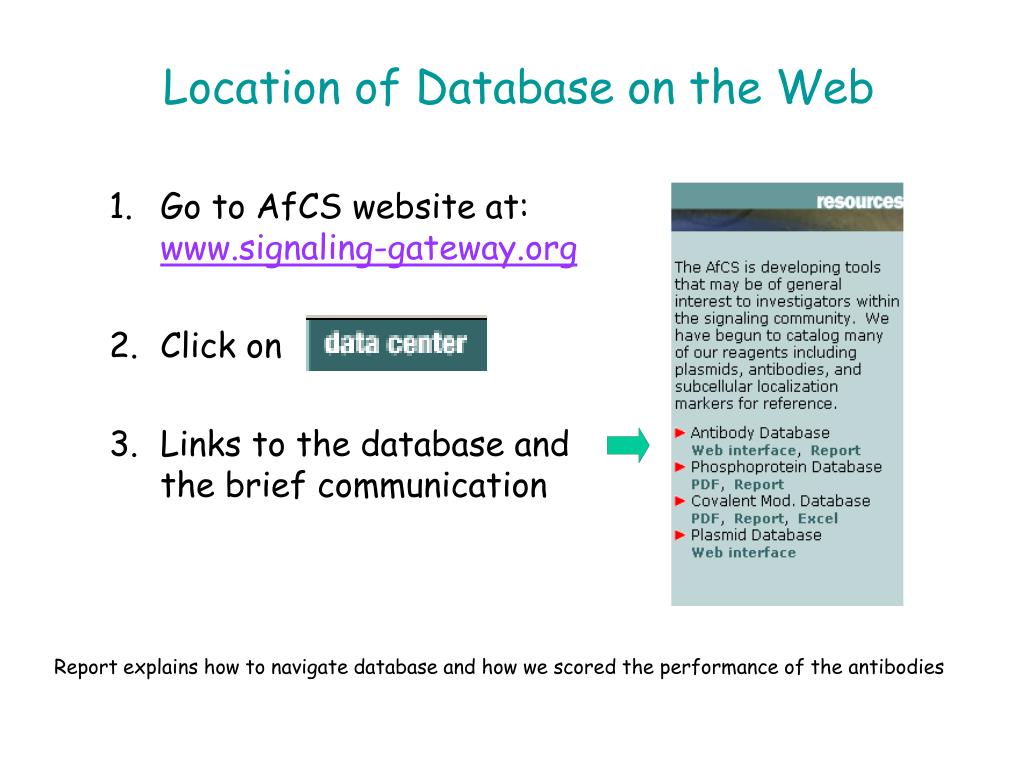 Location of Database on the Web

1. Go to AfCS website at: www.signaling-gateway.org

2. Click on data center

3. Links to the database and the brief communication

resources

The AfCS is developing tools that may be of general interest to investigators within the signaling community. We have begun to catalog many of our reagents including plasmids, antibodies, and subcellular localization markers for reference.

Antibody Database
Web interface, Report
Phosphoprotein Database
PDF, Report
Covalent Mod. Database
PDF, Report, Excel
Plasmid Database
Web interface

Report explains how to navigate database and how we scored the performance of the antibodies